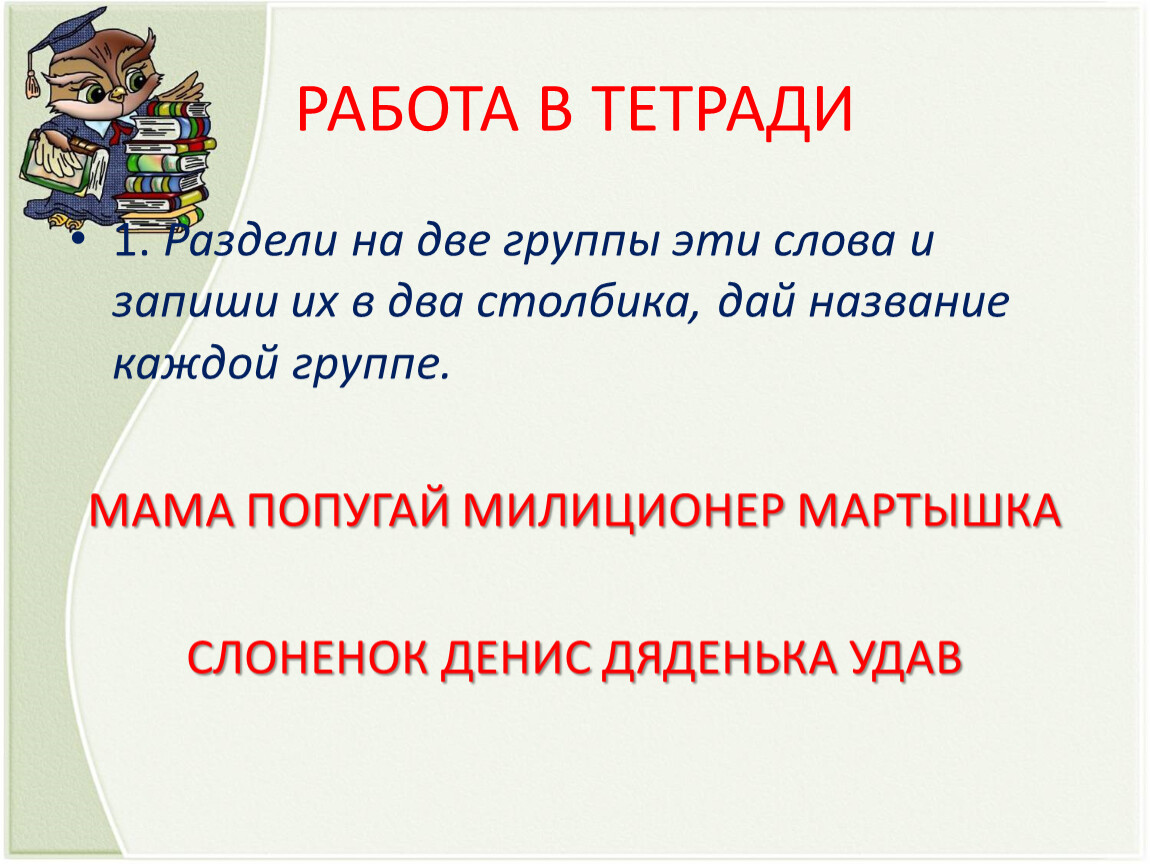 РАБОТА В ТЕТРАДИ

• 1. Раздели на две группы эти слова и запиши их в два столбика, дай название каждой группе.

МАМА ПОПУГАЙ МИЛИЦИОНЕР МАРТЫШКА

СЛОНЕНОК ДЕНИС ДЯДЕНЬКА УДАВ